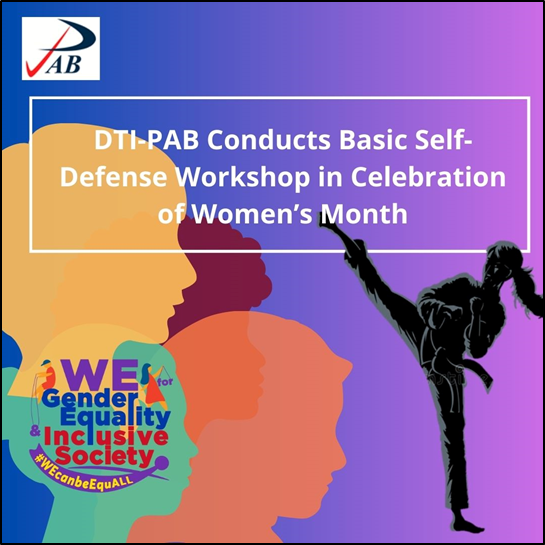 PAB

DTI-PAB Conducts Basic Self-Defense Workshop in Celebration of Women's Month

WE for Gender Equality & Inclusive Society
#WEcanbeEquALL